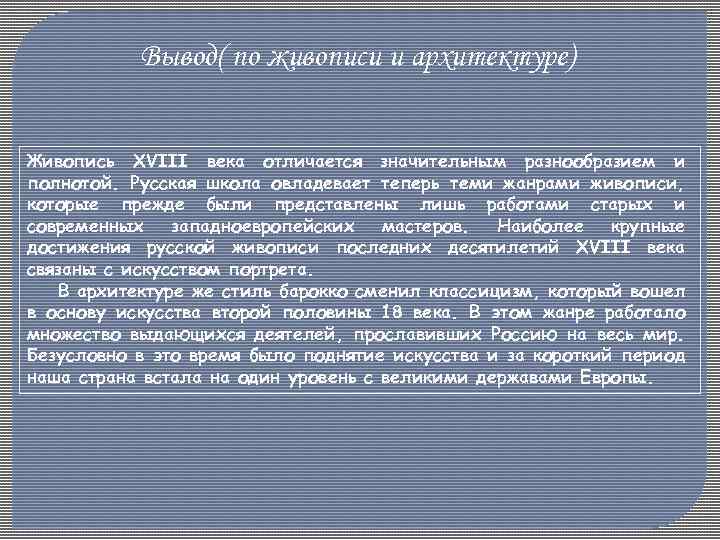 Вывод( по живописи и архитектуре)

Живопись XVIII века отличается значительным разнообразием и полнотой. Русская школа овладевает теперь теми жанрами живописи, которые прежде были представлены лишь работами старых и современных западноевропейских мастеров. Наиболее крупные достижения русской живописи последних десятилетий XVIII века связаны с искусством портрета.

В архитектуре же стиль барокко сменил классицизм, который вошел в основу искусства второй половины 18 века. В этом жанре работало множество выдающихся деятелей, прославивших Россию на весь мир. Безусловно в это время было поднятие искусства и за короткий период наша страна встала на один уровень с великими державами Европы.